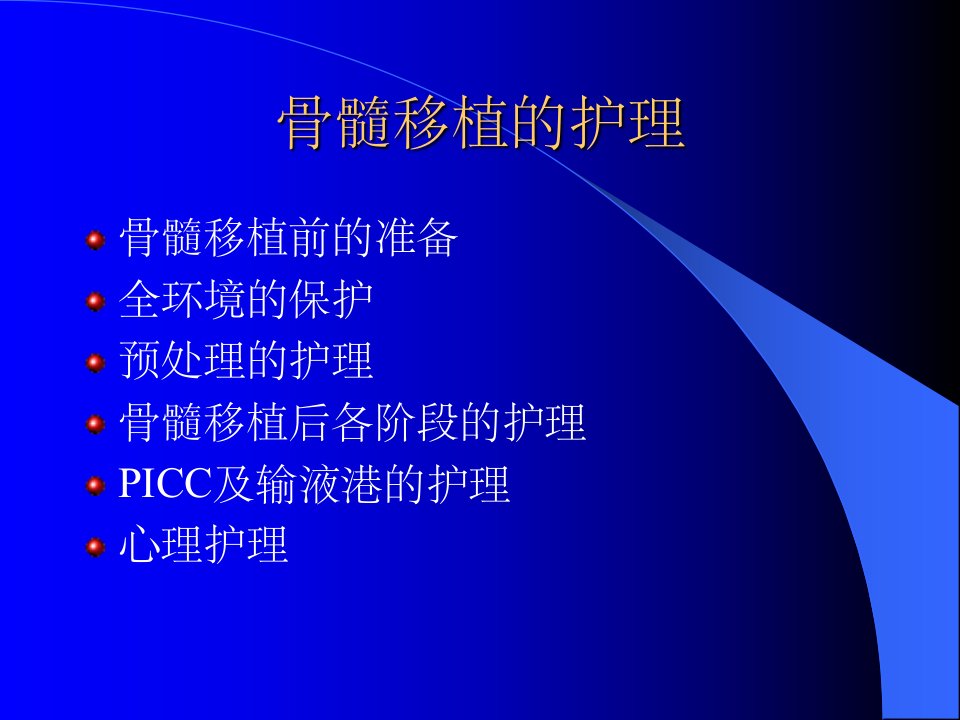 骨髓移植的护理

骨髓移植前的准备
全环境的保护
预处理的护理
骨髓移植后各阶段的护理
PICC及输液港的护理
心理护理